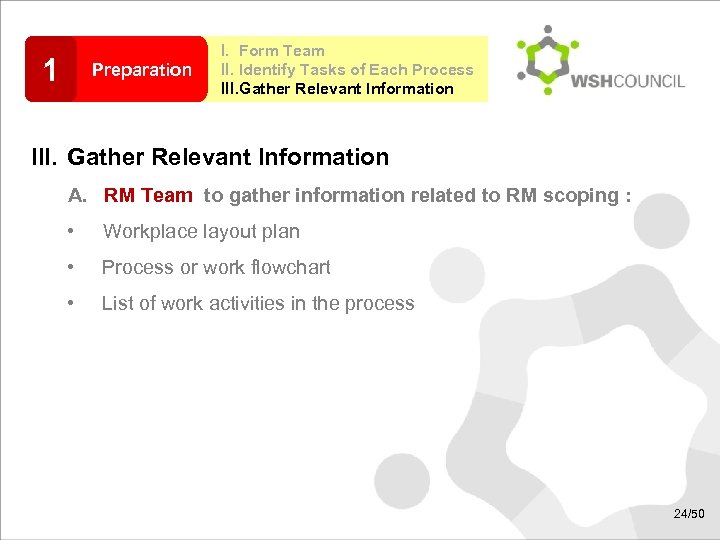 1 Preparation

I. Form Team
II. Identify Tasks of Each Process
III.Gather Relevant Information

WSHCOUNCIL

III. Gather Relevant Information

A. RM Team to gather information related to RM scoping :

• Workplace layout plan

• Process or work flowchart

• List of work activities in the process

24/50